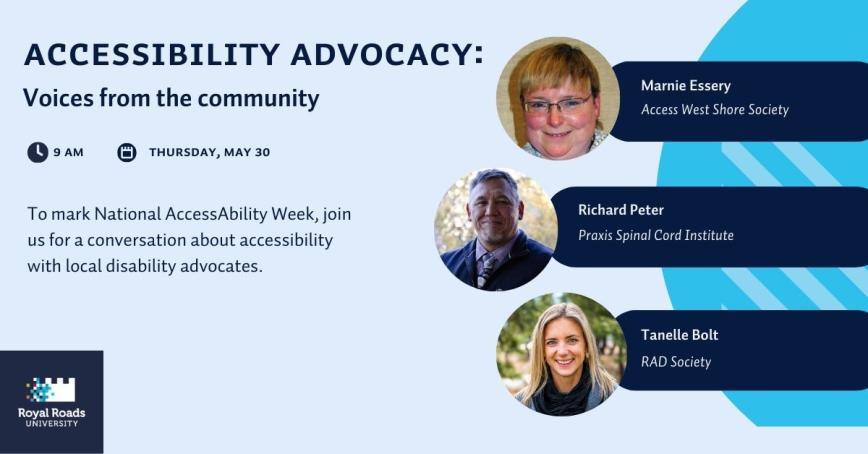 ACCESSIBILITY ADVOCACY:
Voices from the community

9 AM

THURSDAY, MAY 30

To mark National AccessAbility Week, join us for a conversation about accessibility with local disability advocates.

Marnie Essery
Access West Shore Society

Richard Peter
Praxis Spinal Cord Institute

Tanelle Bolt
RAD Society

Royal Roads
UNIVERSITY